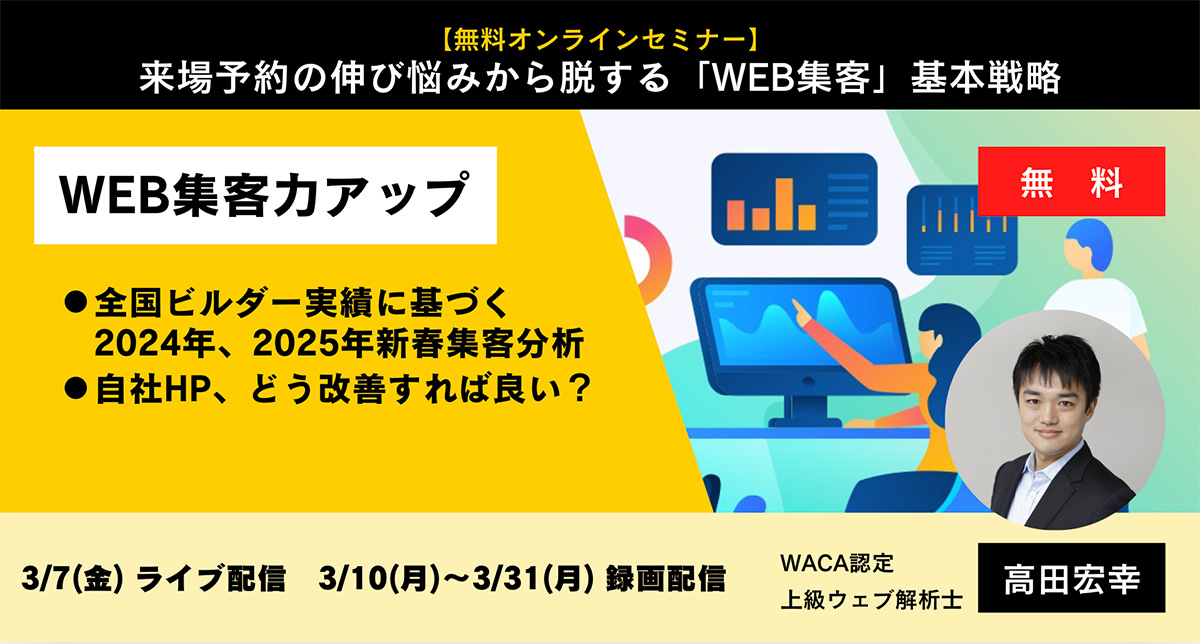 【無料オンラインセミナー】
来場予約の伸び悩みから脱する「WEB集客」基本戦略

WEB集客力アップ

無　料

●全国ビルダー実績に基づく 2024年、2025年新春集客分析
●自社HP、どう改善すれば良い？

3/7(金) ライブ配信　3/10(月)～3/31(月) 録画配信

WACA認定
上級ウェブ解析士

高田宏幸